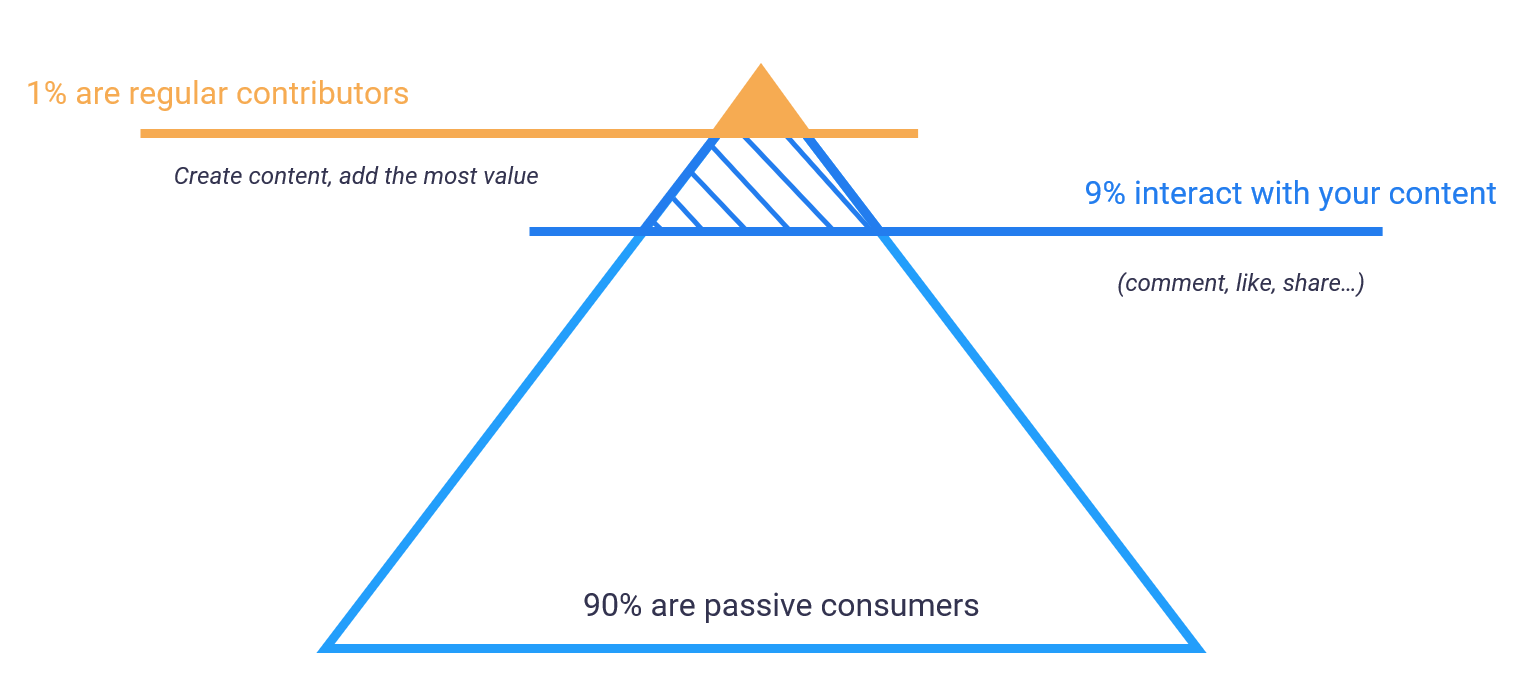 1% are regular contributors

Create content, add the most value

9% interact with your content

(comment, like, share...)

90% are passive consumers